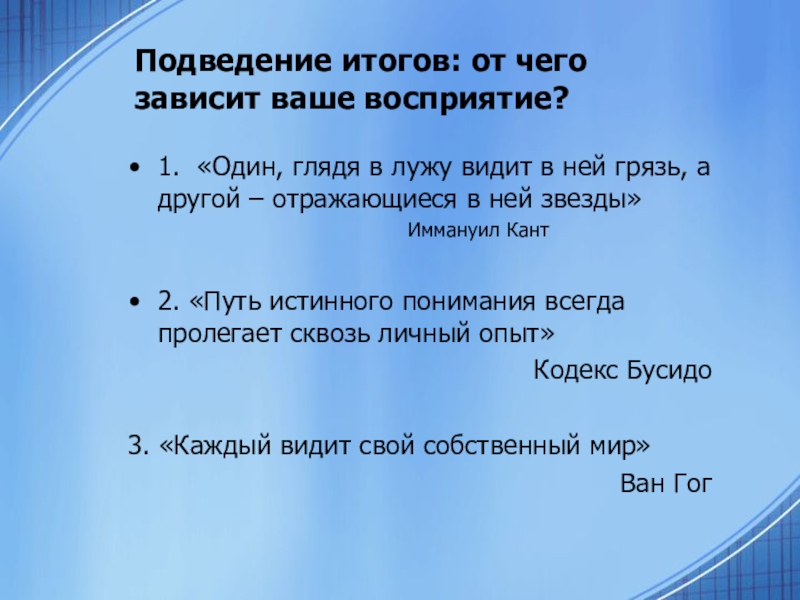 Подведение итогов: от чего зависит ваше восприятие?

• 1. «Один, глядя в лужу видит в ней грязь, а другой – отражающиеся в ней звезды»

Иммануил Кант

• 2. «Путь истинного понимания всегда пролегает сквозь личный опыт»

Кодекс Бусидо

3. «Каждый видит свой собственный мир»

Ван Гог